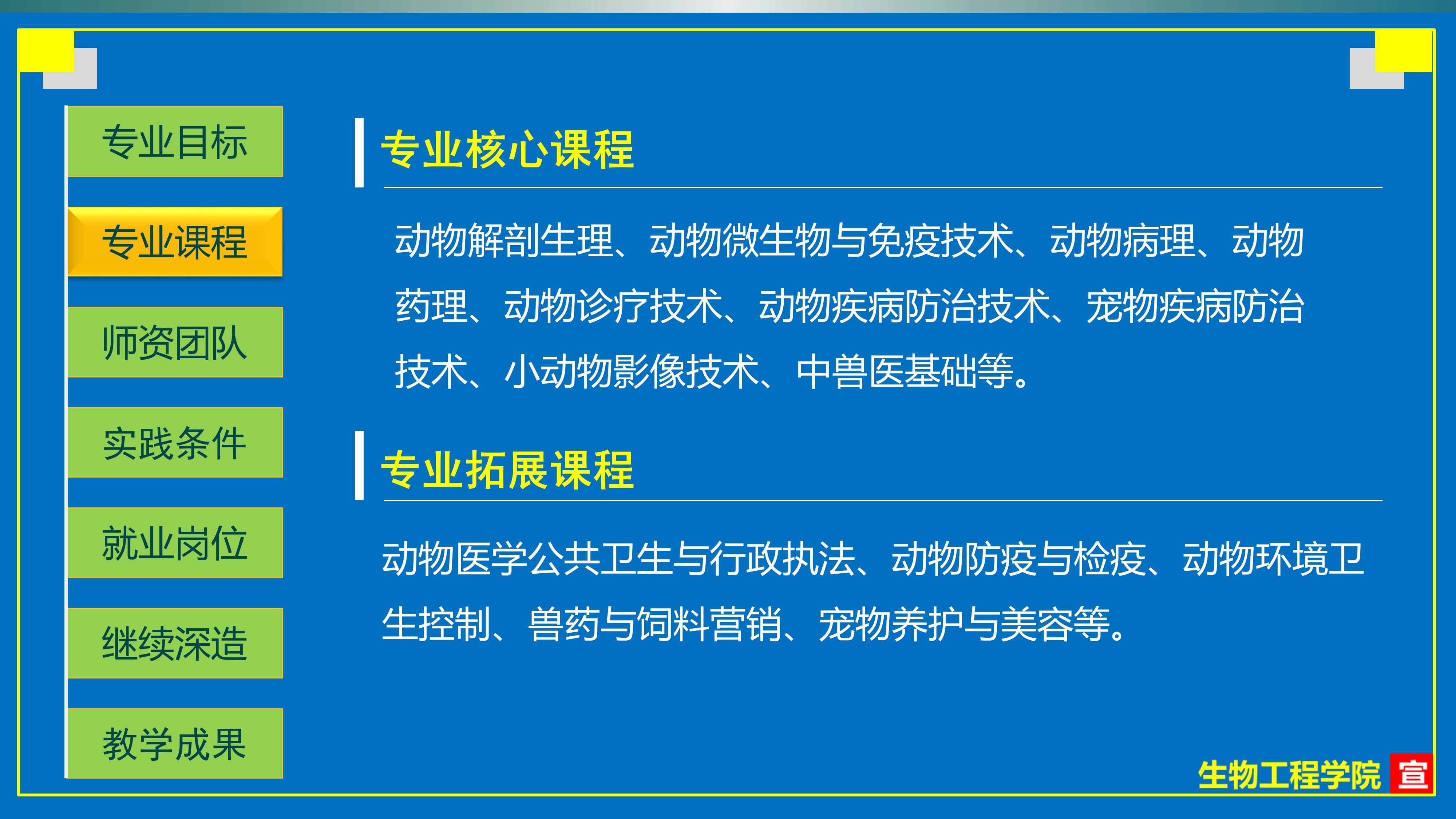 专业目标

专业课程

师资团队

实践条件

就业岗位

继续深造

教学成果

专业核心课程

动物解剖生理、动物微生物与免疫技术、动物病理、动物药理、动物诊疗技术、动物疾病防治技术、宠物疾病防治技术、小动物影像技术、中兽医基础等。

专业拓展课程

动物医学公共卫生与行政执法、动物防疫与检疫、动物环境卫生控制、兽药与饲料营销、宠物养护与美容等。

生物工程学院 宣